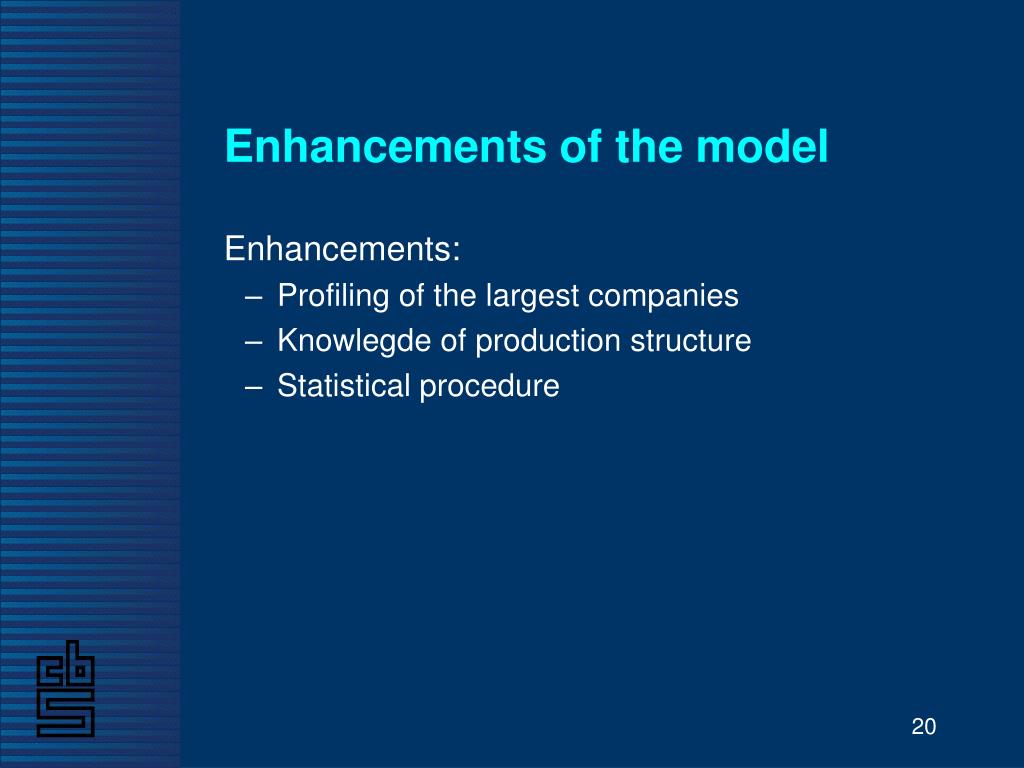 Enhancements of the model

Enhancements:
– Profiling of the largest companies
– Knowlegde of production structure
– Statistical procedure

cbs

20